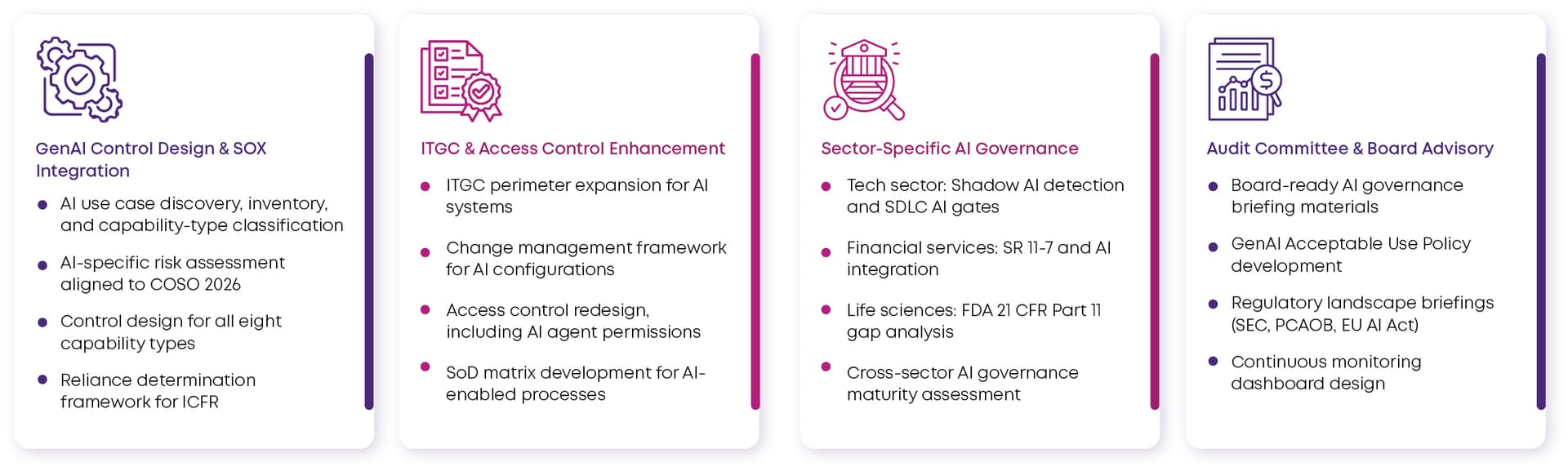 GenAI Control Design & SOX Integration

• AI use case discovery, inventory, and capability-type classification
• AI-specific risk assessment aligned to COSO 2026
• Control design for all eight capability types
• Reliance determination framework for ICFR

ITGC & Access Control Enhancement

• ITGC perimeter expansion for AI systems
• Change management framework for AI configurations
• Access control redesign, including AI agent permissions
• SoD matrix development for AI-enabled processes

Sector-Specific AI Governance

• Tech sector: Shadow AI detection and SDLC AI gates
• Financial services: SR 11-7 and AI integration
• Life sciences: FDA 21 CFR Part 11 gap analysis
• Cross-sector AI governance maturity assessment

Audit Committee & Board Advisory

• Board-ready AI governance briefing materials
• GenAI Acceptable Use Policy development
• Regulatory landscape briefings (SEC, PCAOB, EU AI Act)
• Continuous monitoring dashboard design